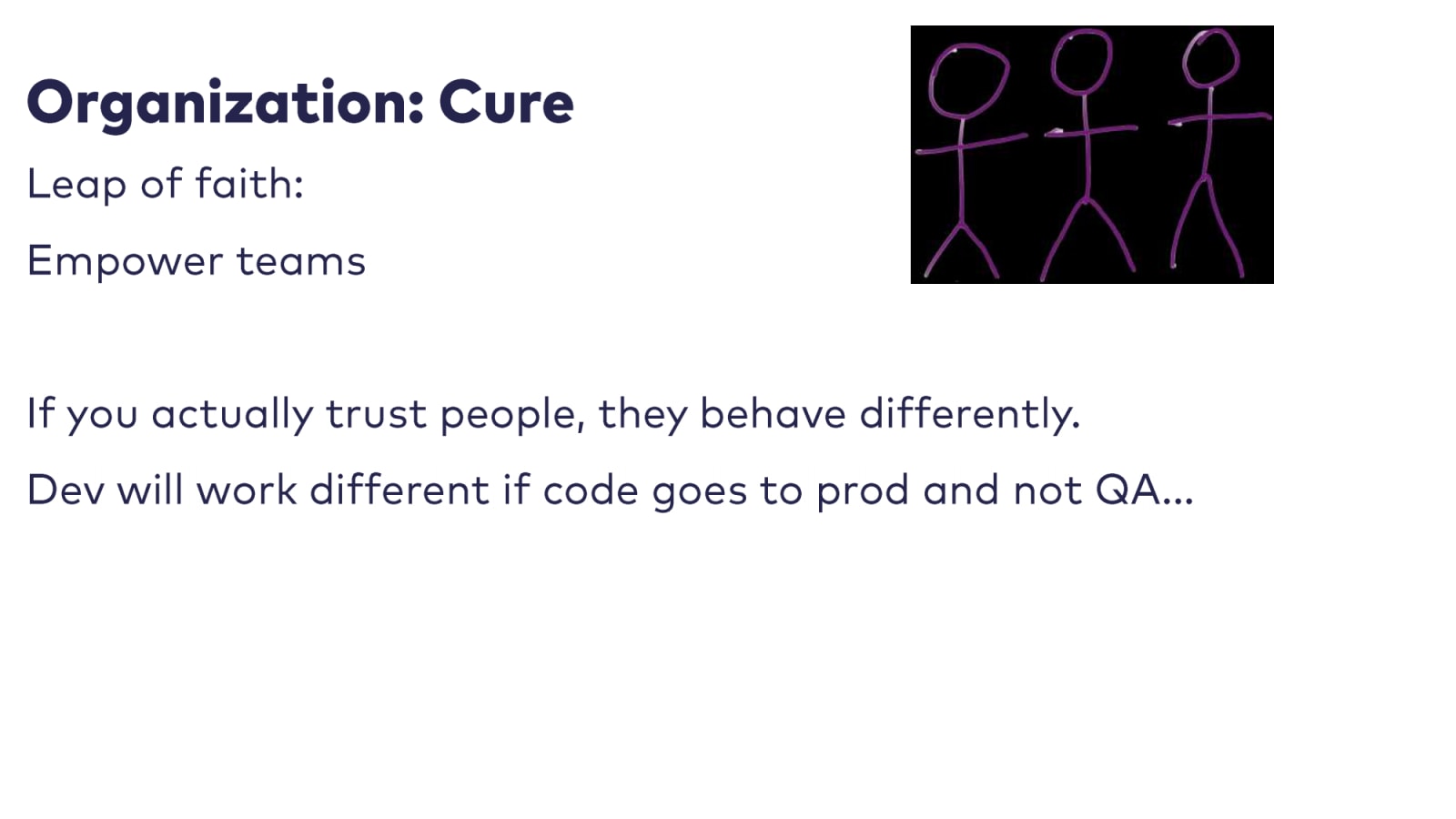 Organization: Cure

Leap of faith:

Empower teams

If you actually trust people, they behave differently.

Dev will work different if code goes to prod and not QA…